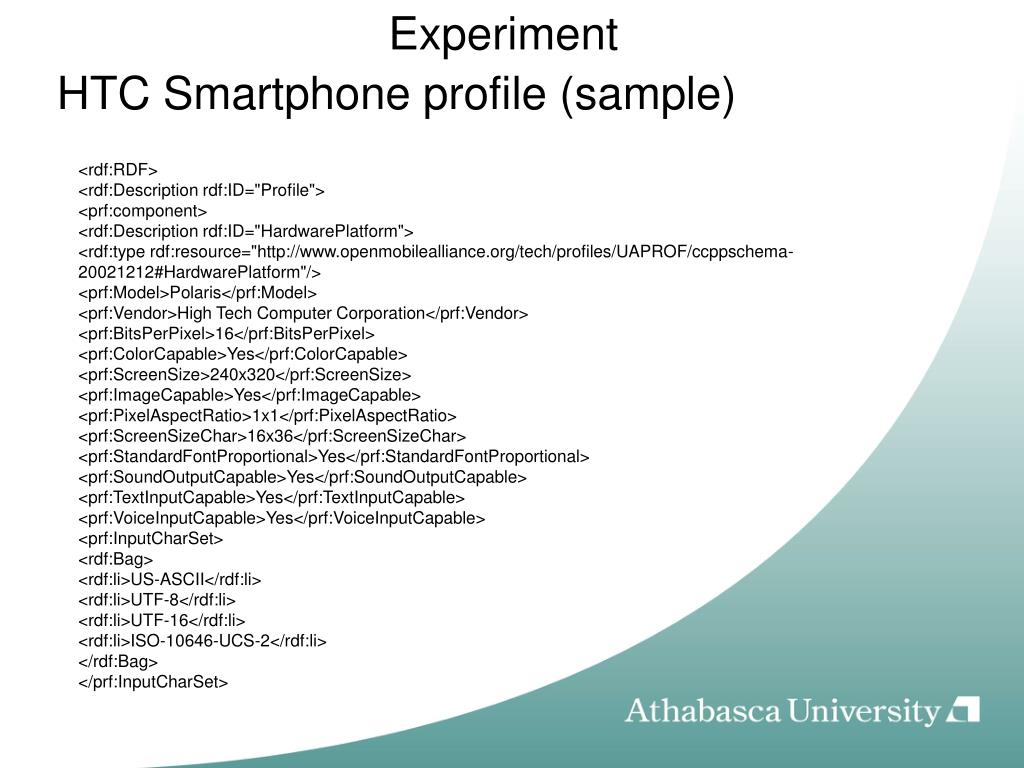 Experiment
HTC Smartphone profile (sample)

<rdf:RDF>
<rdf:Description rdf:ID="Profile">
<prf:component>
<rdf:Description rdf:ID="HardwarePlatform">
<rdf:type rdf:resource="http://www.openmobilealliance.org/tech/profiles/UAPROF/ccppschema-20021212#HardwarePlatform"/>
<prf:Model>Polaris</prf:Model>
<prf:Vendor>High Tech Computer Corporation</prf:Vendor>
<prf:BitsPerPixel>16</prf:BitsPerPixel>
<prf:ColorCapable>Yes</prf:ColorCapable>
<prf:ScreenSize>240x320</prf:ScreenSize>
<prf:ImageCapable>Yes</prf:ImageCapable>
<prf:PixelAspectRatio>1x1</prf:PixelAspectRatio>
<prf:ScreenSizeChar>16x36</prf:ScreenSizeChar>
<prf:StandardFontProportional>Yes</prf:StandardFontProportional>
<prf:SoundOutputCapable>Yes</prf:SoundOutputCapable>
<prf:TextInputCapable>Yes</prf:TextInputCapable>
<prf:VoiceInputCapable>Yes</prf:VoiceInputCapable>
<prf:InputCharSet>
<rdf:Bag>
<rdf:li>US-ASCII</rdf:li>
<rdf:li>UTF-8</rdf:li>
<rdf:li>UTF-16</rdf:li>
<rdf:li>ISO-10646-UCS-2</rdf:li>
</rdf:Bag>
</prf:InputCharSet>

Athabasca University